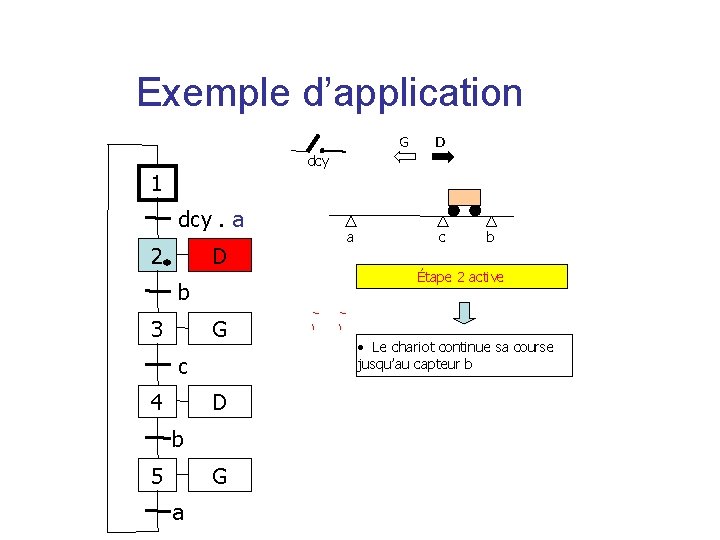 Exemple d'application

1
dcy . a
2 D
b
3 G
c
4 D
b
5 G
a

dcy
G D
a c b

Étape 2 active

• Le chariot continue sa course jusqu'au capteur b